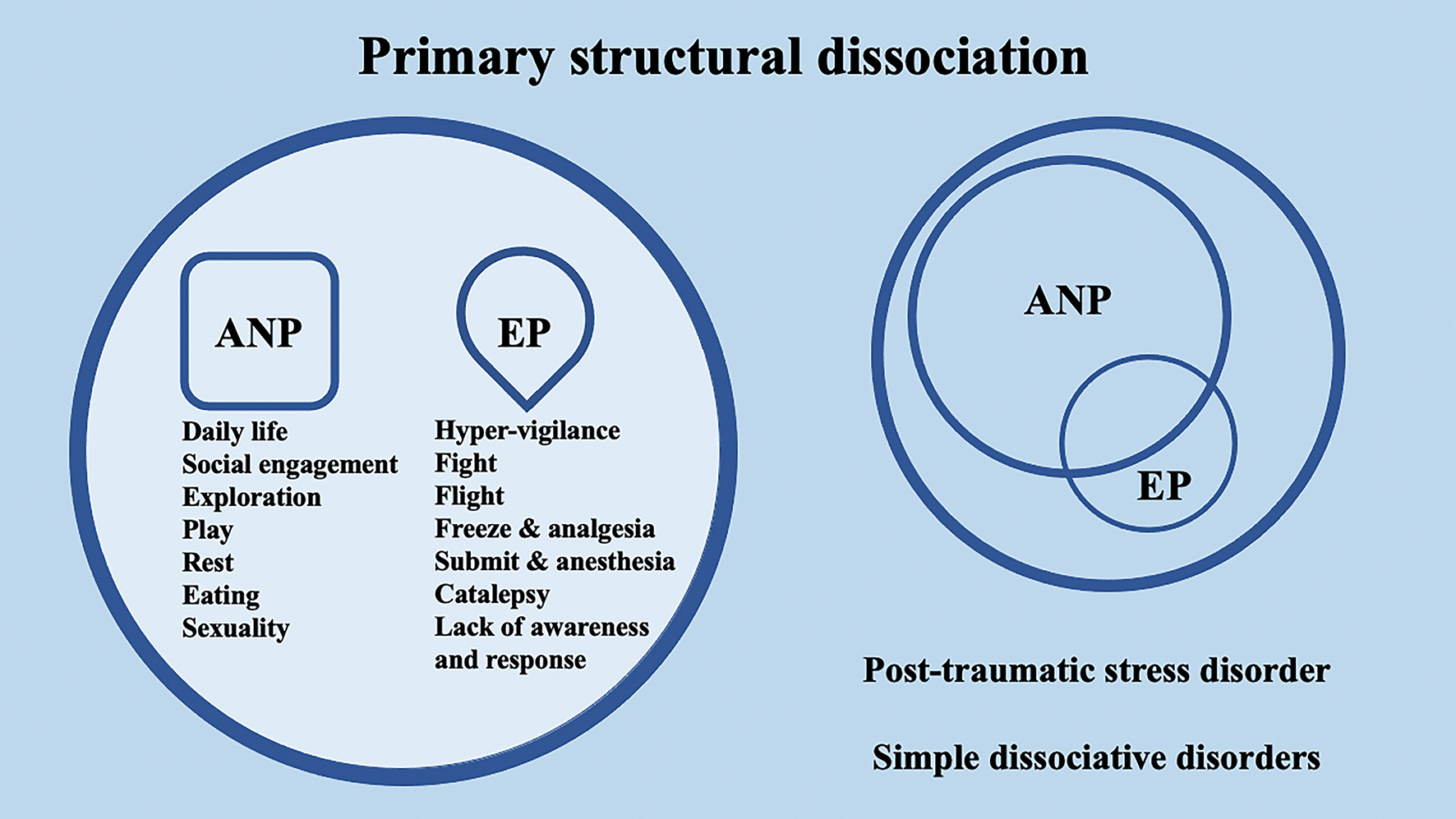 Primary structural dissociation

ANP

Daily life
Social engagement
Exploration
Play
Rest
Eating
Sexuality

EP

Hyper-vigilance
Fight
Flight
Freeze & analgesia
Submit & anesthesia
Catalepsy
Lack of awareness and response

ANP

EP

Post-traumatic stress disorder

Simple dissociative disorders